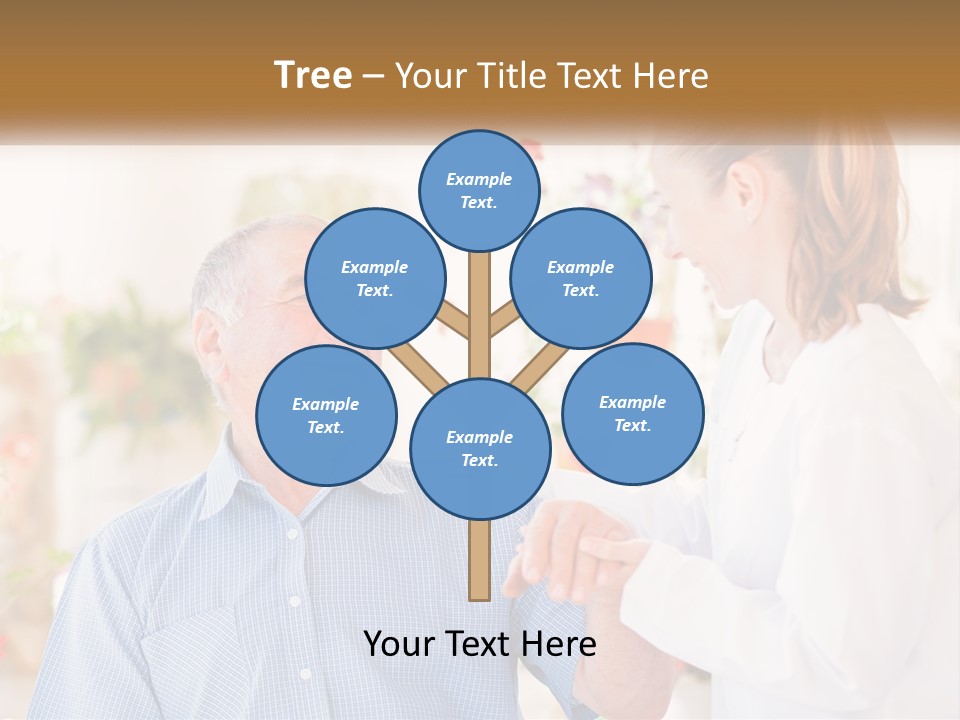 Tree – Your Title Text Here

Example Text.

Example Text.

Example Text.

Example Text.

Example Text.

Example Text.

Your Text Here